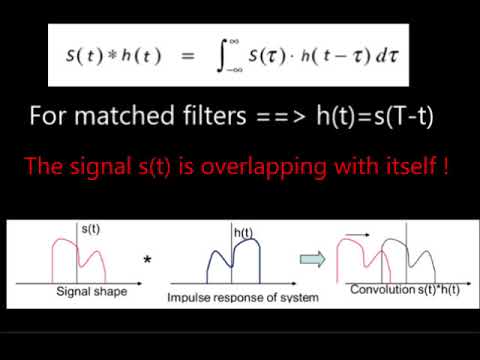 $s(t) * h(t) = \int_{-\infty}^{\infty} s(\tau) \cdot h(t-\tau)\, d\tau$

For matched filters ==> h(t)=s(T-t)

The signal s(t) is overlapping with itself !

s(t)

Signal shape

*

h(t)

Impulse response of system

Convolution s(t)*h(t)